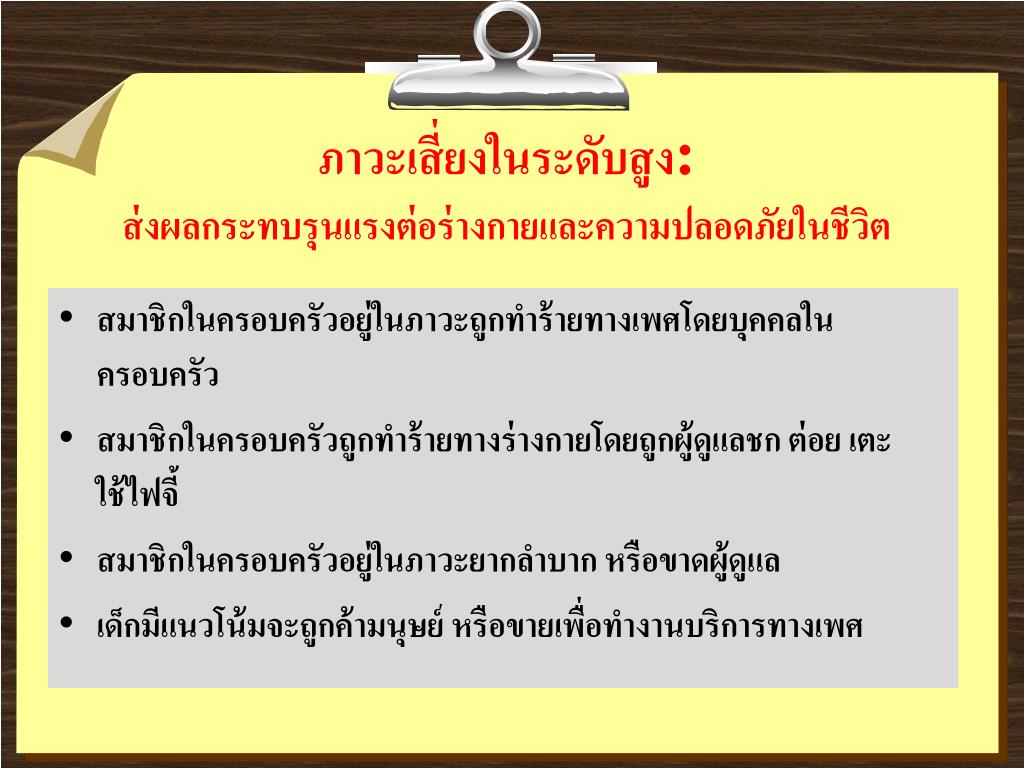 ภาวะเสี่ยงในระดับสูง:
ส่งผลกระทบรุนแรงต่อร่างกายและความปลอดภัยในชีวิต

• สมาชิกในครอบครัวอยู่ในภาวะถูกทำร้ายทางเพศโดยบุคคลในครอบครัว

• สมาชิกในครอบครัวถูกทำร้ายทางร่างกายโดยถูกผู้ดูแลชก ต่อย เตะ ใช้ไฟจี้

• สมาชิกในครอบครัวอยู่ในภาวะยากลำบาก หรือขาดผู้ดูแล

• เด็กมีแนวโน้มจะถูกค้ามนุษย์ หรือขายเพื่อทำงานบริการทางเพศ